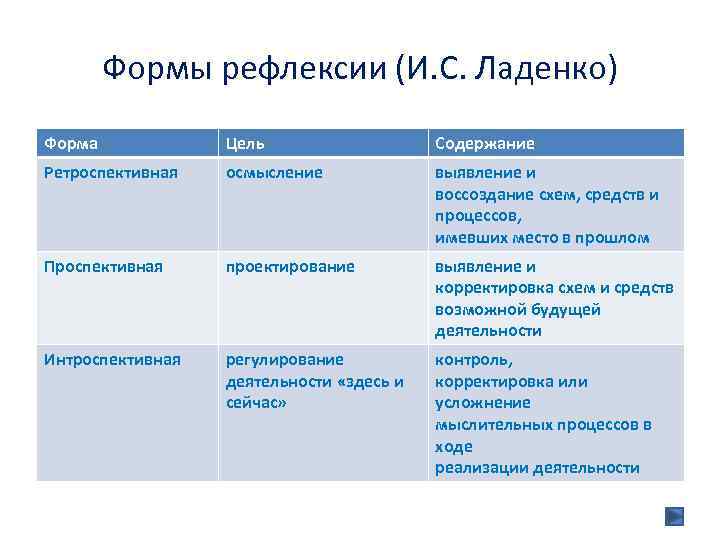 Формы рефлексии (И.С. Ладенко)

| Форма | Цель | Содержание |
|---|---|---|
| Ретроспективная | осмысление | выявление и воссоздание схем, средств и процессов, имевших место в прошлом |
| Проспективная | проектирование | выявление и корректировка схем и средств возможной будущей деятельности |
| Интроспективная | регулирование деятельности «здесь и сейчас» | контроль, корректировка или усложнение мыслительных процессов в ходе реализации деятельности |